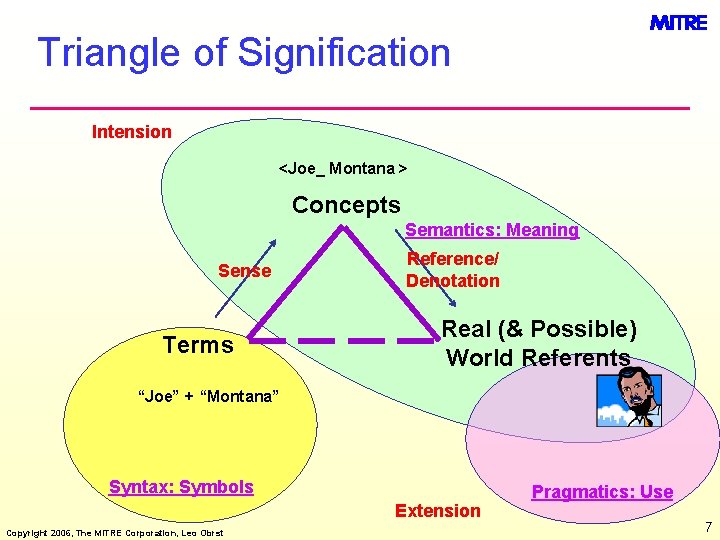 MITRE

Triangle of Signification

Intension

<Joe_ Montana >

Concepts

Semantics: Meaning

Sense

Reference/ Denotation

Terms

Real (& Possible) World Referents

"Joe" + "Montana"

Syntax: Symbols

Pragmatics: Use

Extension

Copyright 2006, The MITRE Corporation, Leo Obrst

7